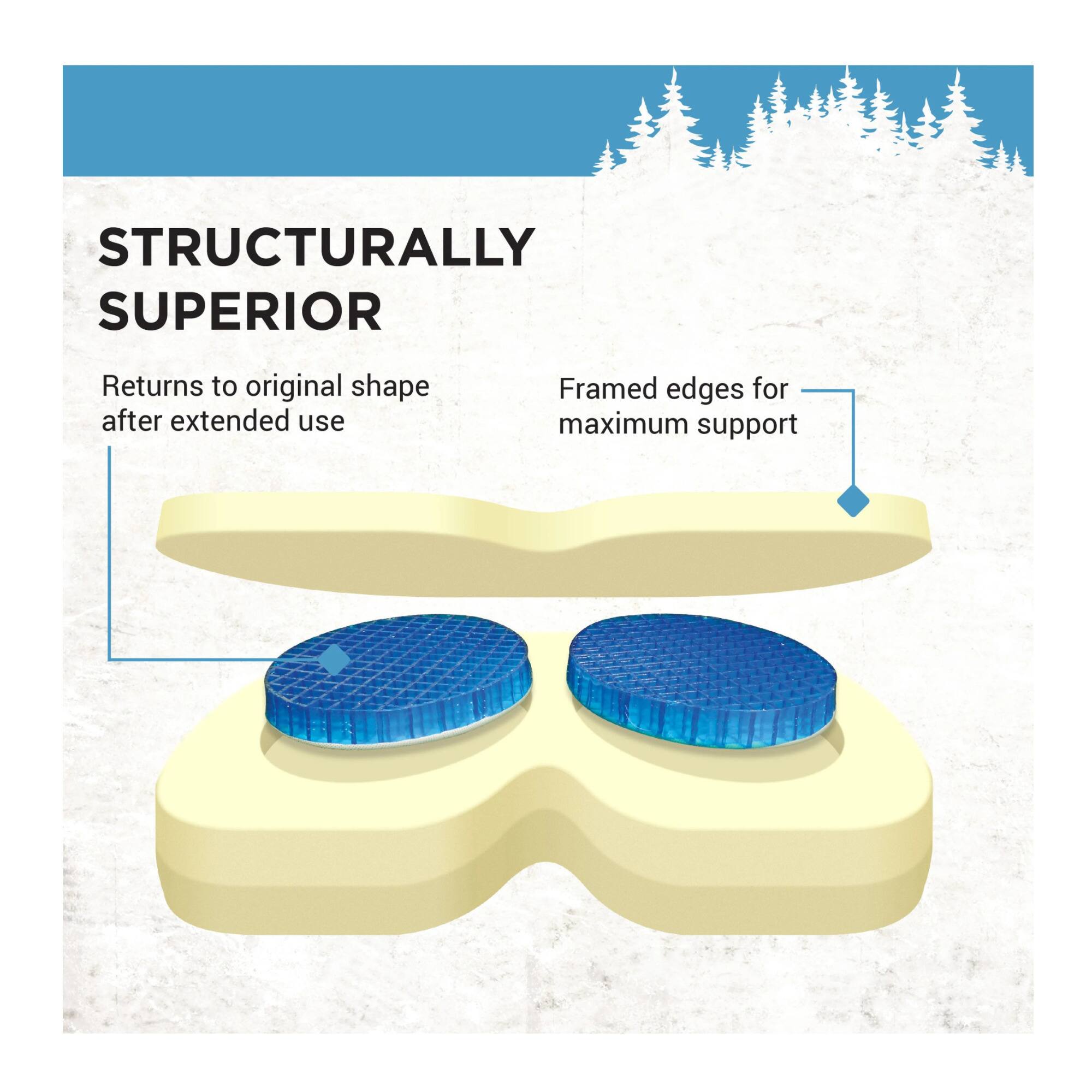 STRUCTURALLY SUPERIOR

Returns to original shape after extended use

Framed edges for maximum support